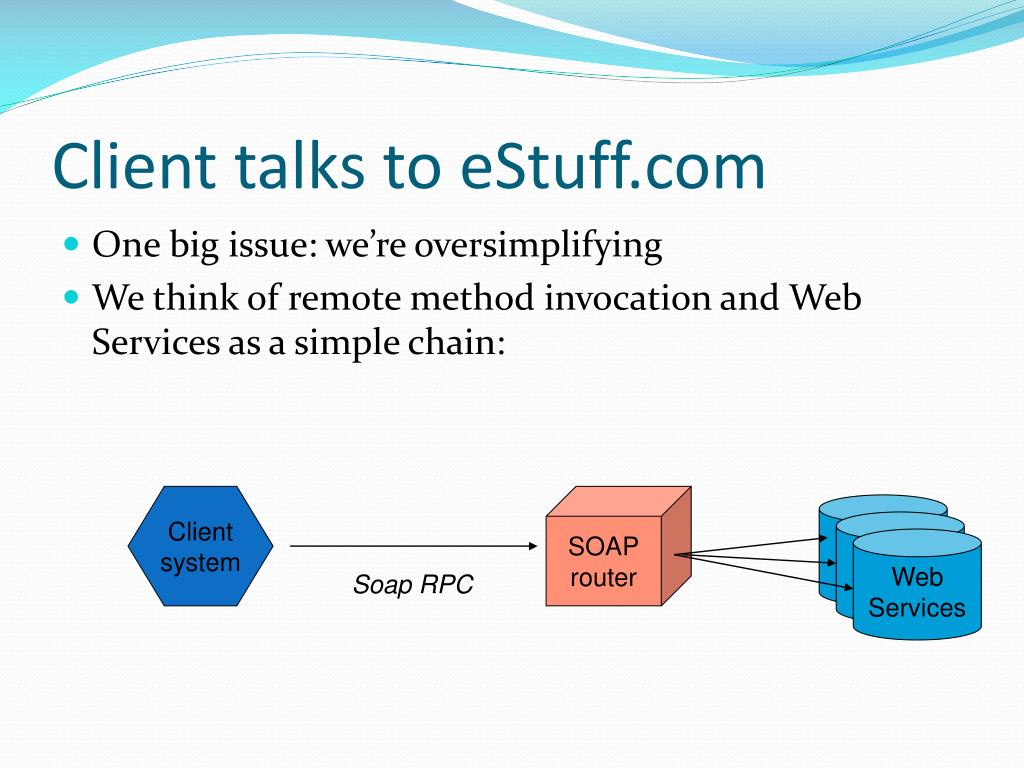 Client talks to eStuff.com

One big issue: we're oversimplifying

We think of remote method invocation and Web Services as a simple chain:

Client system

Soap RPC

SOAP router

Web Services